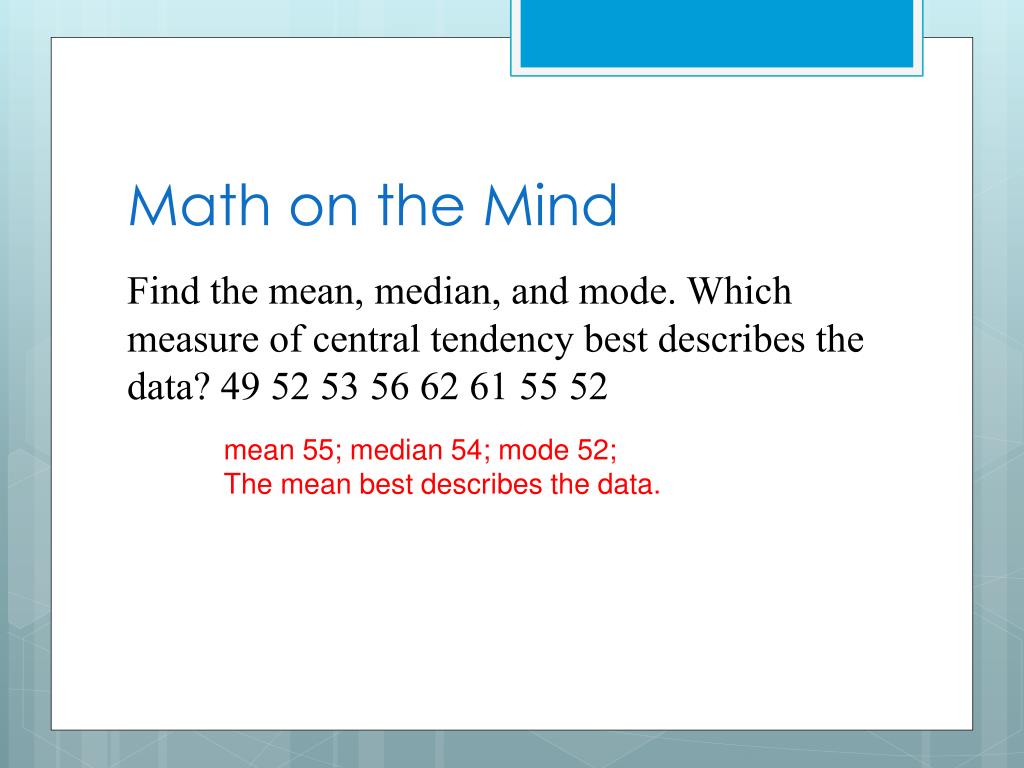 Math on the Mind

Find the mean, median, and mode. Which measure of central tendency best describes the data? 49 52 53 56 62 61 55 52

mean 55; median 54; mode 52;
The mean best describes the data.